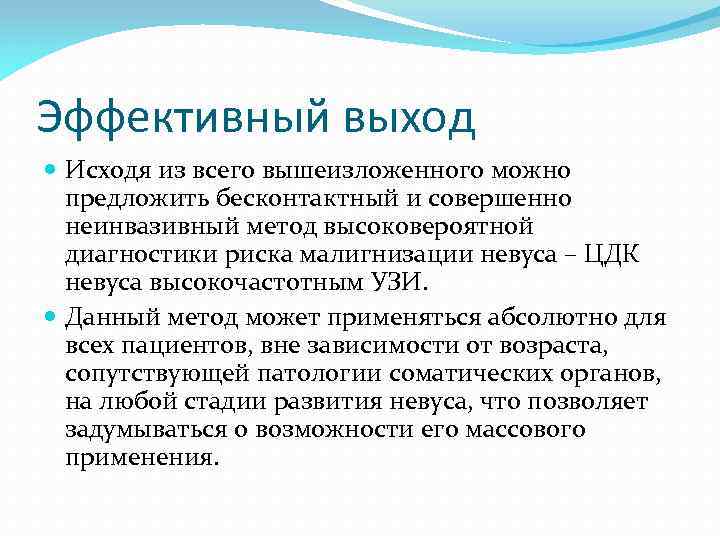 Эффективный выход

Исходя из всего вышеизложенного можно предложить бесконтактный и совершенно неинвазивный метод высоковероятной диагностики риска малигнизации невуса – ЦДК невуса высокочастотным УЗИ.

Данный метод может применяться абсолютно для всех пациентов, вне зависимости от возраста, сопутствующей патологии соматических органов, на любой стадии развития невуса, что позволяет задумываться о возможности его массового применения.